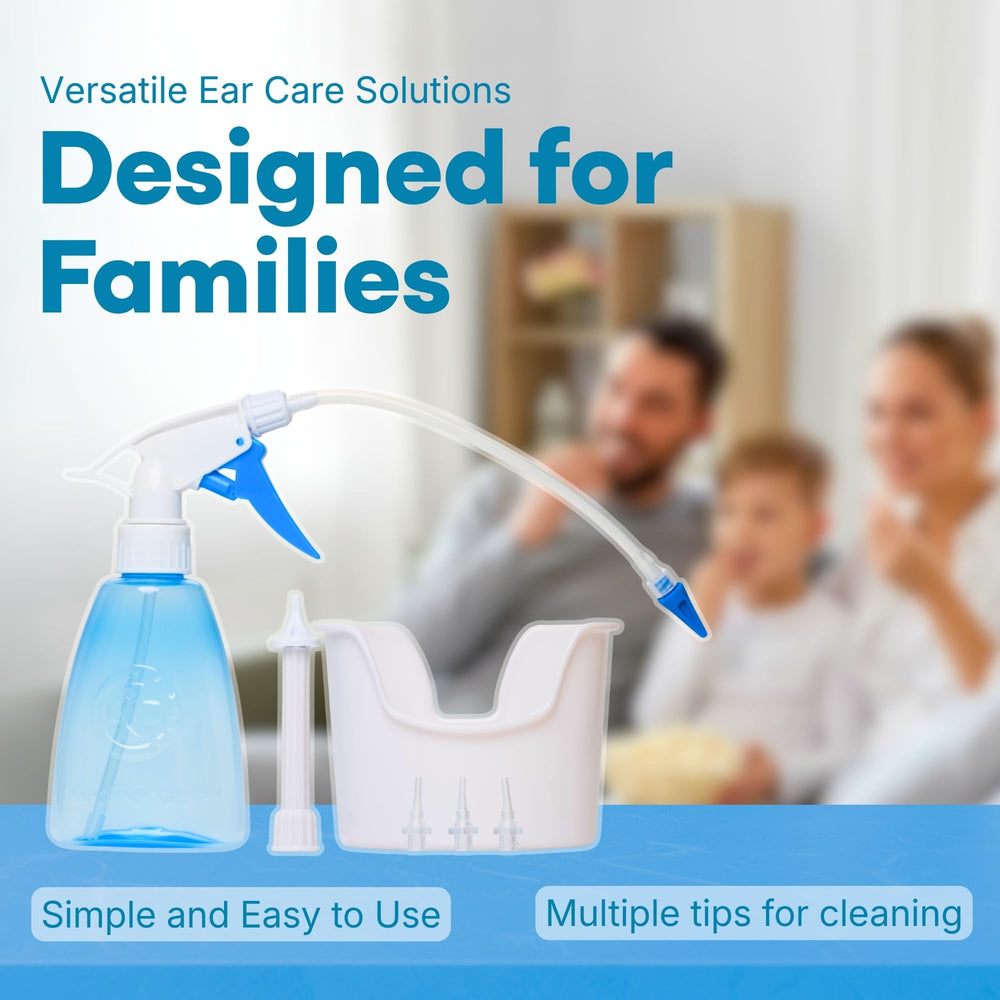 Versatile Ear Care Solutions

Designed for Families

Simple and Easy to Use

Multiple tips for cleaning